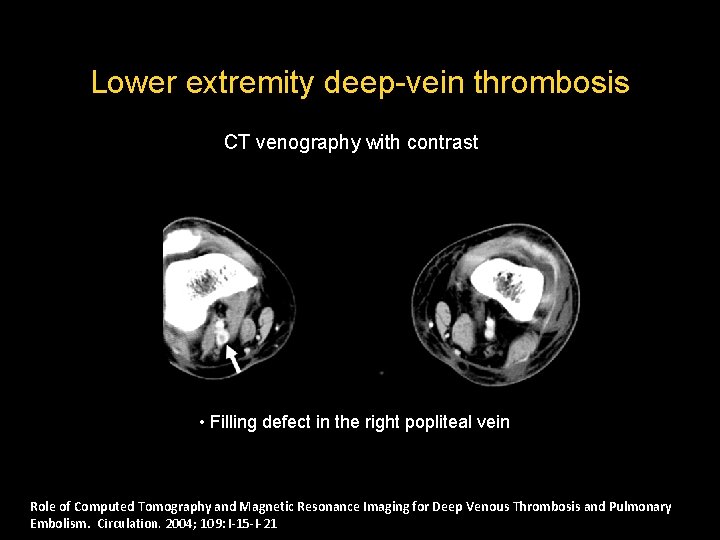 Lower extremity deep-vein thrombosis

CT venography with contrast

• Filling defect in the right popliteal vein

Role of Computed Tomography and Magnetic Resonance Imaging for Deep Venous Thrombosis and Pulmonary Embolism. Circulation. 2004; 109: I-15-I-21